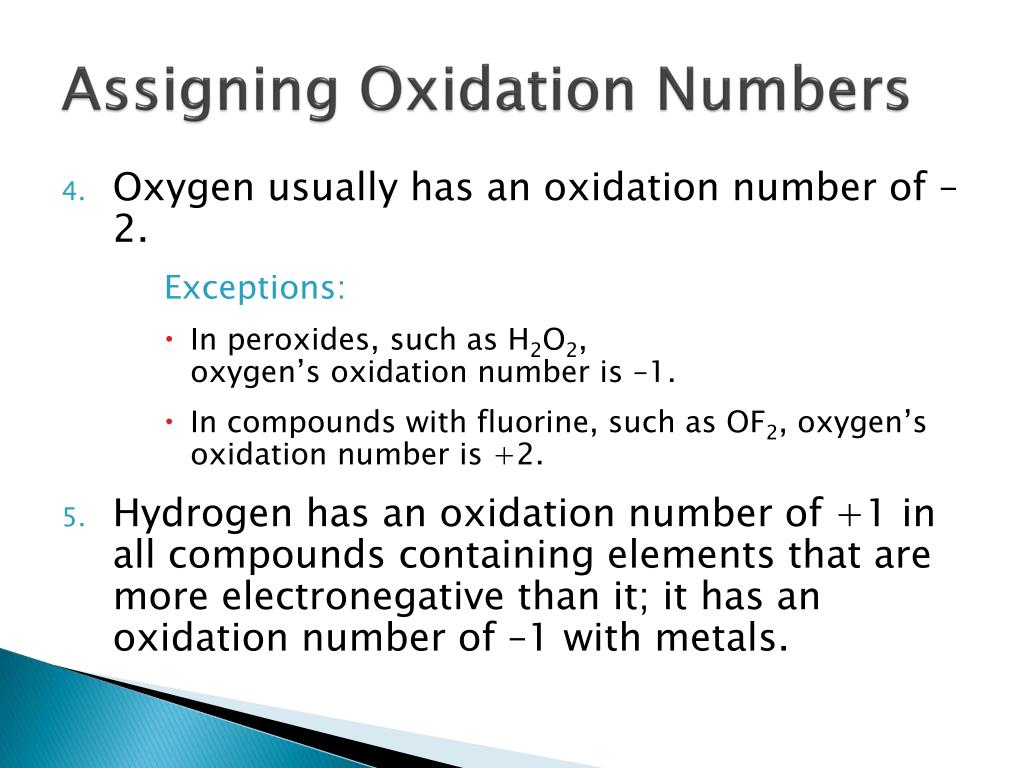 Assigning Oxidation Numbers

4. Oxygen usually has an oxidation number of –2.

Exceptions:

• In peroxides, such as $H_2O_2$, oxygen's oxidation number is –1.

• In compounds with fluorine, such as $OF_2$, oxygen's oxidation number is +2.

5. Hydrogen has an oxidation number of +1 in all compounds containing elements that are more electronegative than it; it has an oxidation number of –1 with metals.